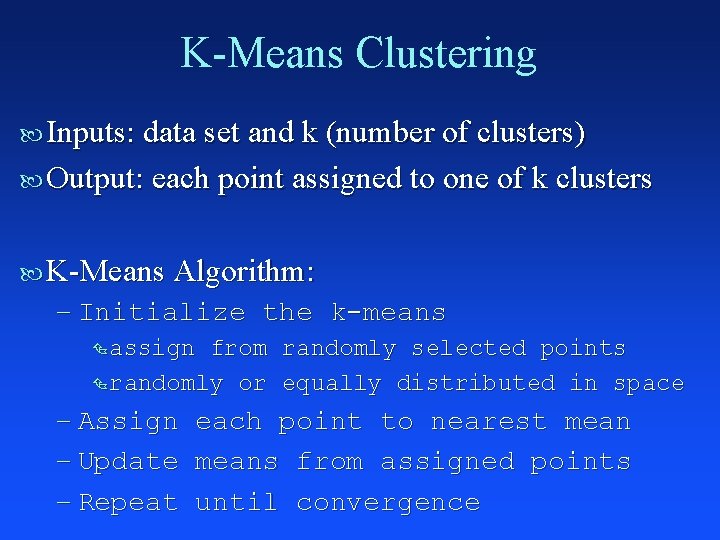 K-Means Clustering

Inputs: data set and k (number of clusters)

Output: each point assigned to one of k clusters

K-Means Algorithm:

– Initialize the k-means

assign from randomly selected points

randomly or equally distributed in space

– Assign each point to nearest mean

– Update means from assigned points

– Repeat until convergence